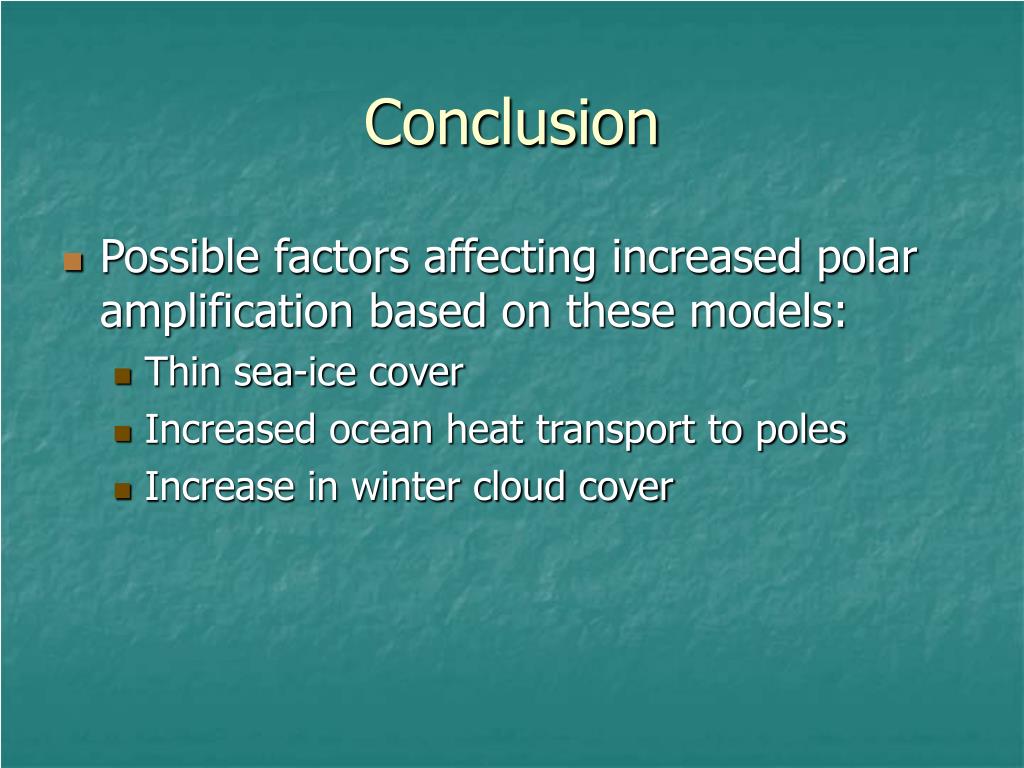 Conclusion

- Possible factors affecting increased polar amplification based on these models:
  - Thin sea-ice cover
  - Increased ocean heat transport to poles
  - Increase in winter cloud cover